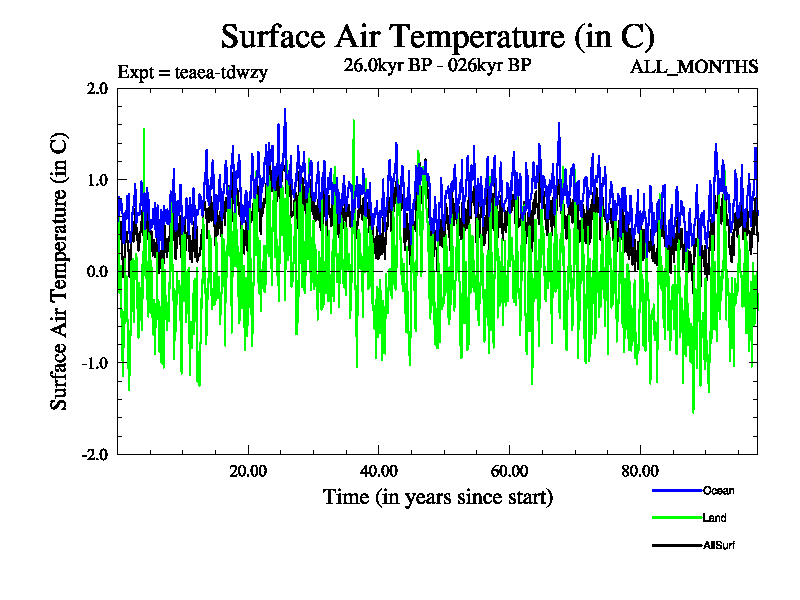 Surface Air Temperature (in C)

Expt = teaea-tdwzy

26.0kyr BP - 026kyr BP

ALL_MONTHS

Surface Air Temperature (in C)

2.0

1.0

0.0

-1.0

-2.0

20.00

40.00

60.00

80.00

Time (in years since start)

Ocean

Land

AllSurf